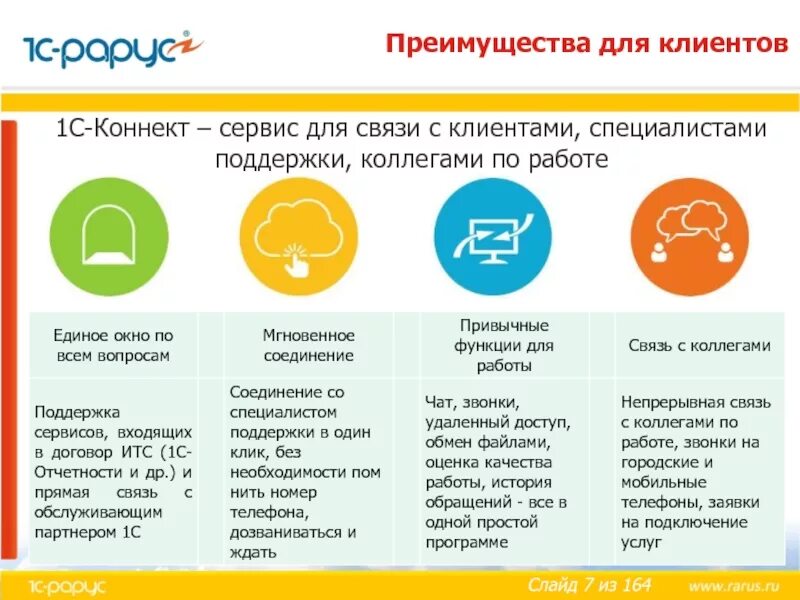 1С-рарус

Преимущества для клиентов

1С-Коннект – сервис для связи с клиентами, специалистами поддержки, коллегами по работе

| Единое окно по всем вопросам | Мгновенное соединение | Привычные функции для работы | Связь с коллегами |
|---|---|---|---|
| Поддержка сервисов, входящих в договор ИТС (1С-Отчетности и др.) и прямая связь с обслуживающим партнером 1С | Соединение со специалистом поддержки в один клик, без необходимости пом нить номер телефона, дозваниваться и ждать | Чат, звонки, удаленный доступ, обмен файлами, оценка качества работы, история обращений - все в одной простой программе | Непрерывная связь с коллегами по работе, звонки на городские и мобильные телефоны, заявки на подключение услуг |

1С-рарус

Слайд 7 из 164

www.rarus.ru